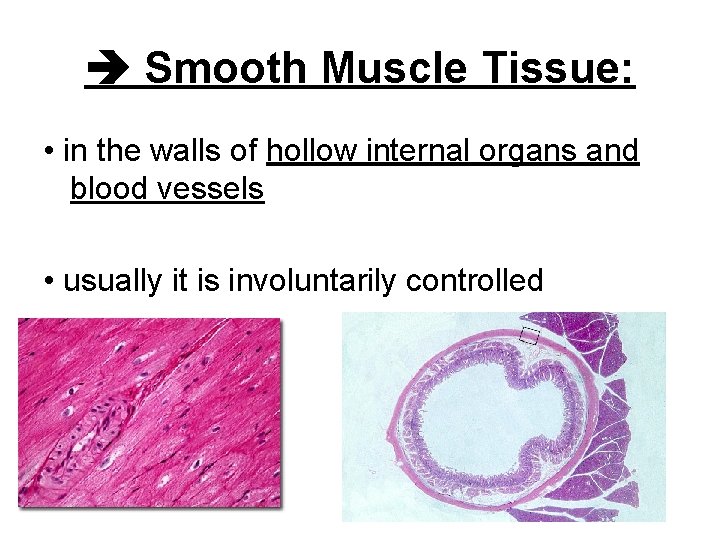 ➔ Smooth Muscle Tissue:

• in the walls of hollow internal organs and blood vessels

• usually it is involuntarily controlled